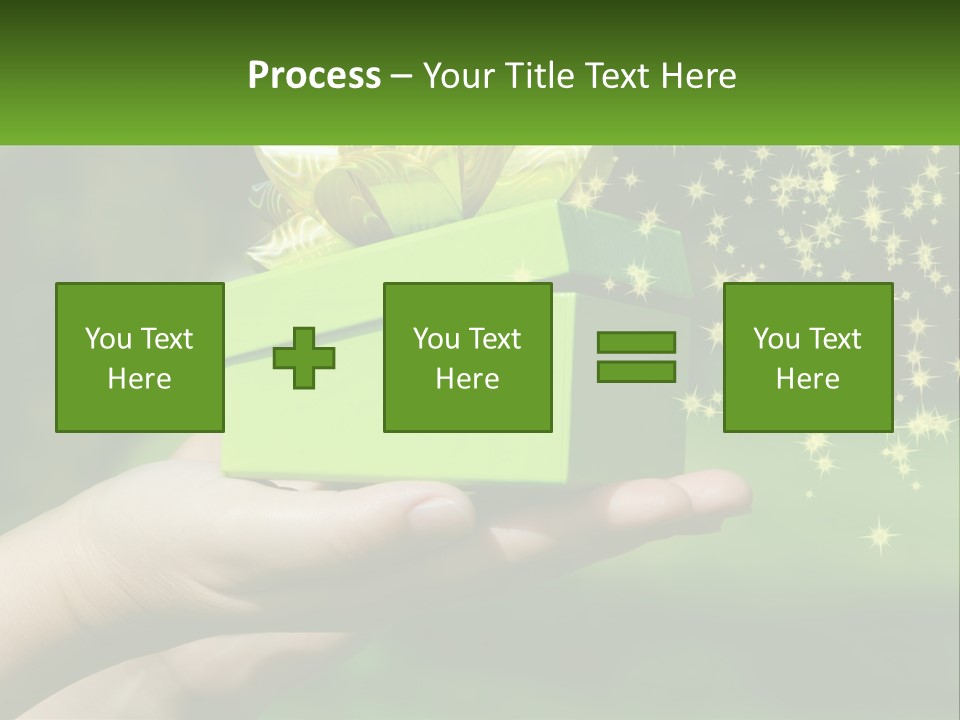 Process – Your Title Text Here

You Text Here

You Text Here

You Text Here